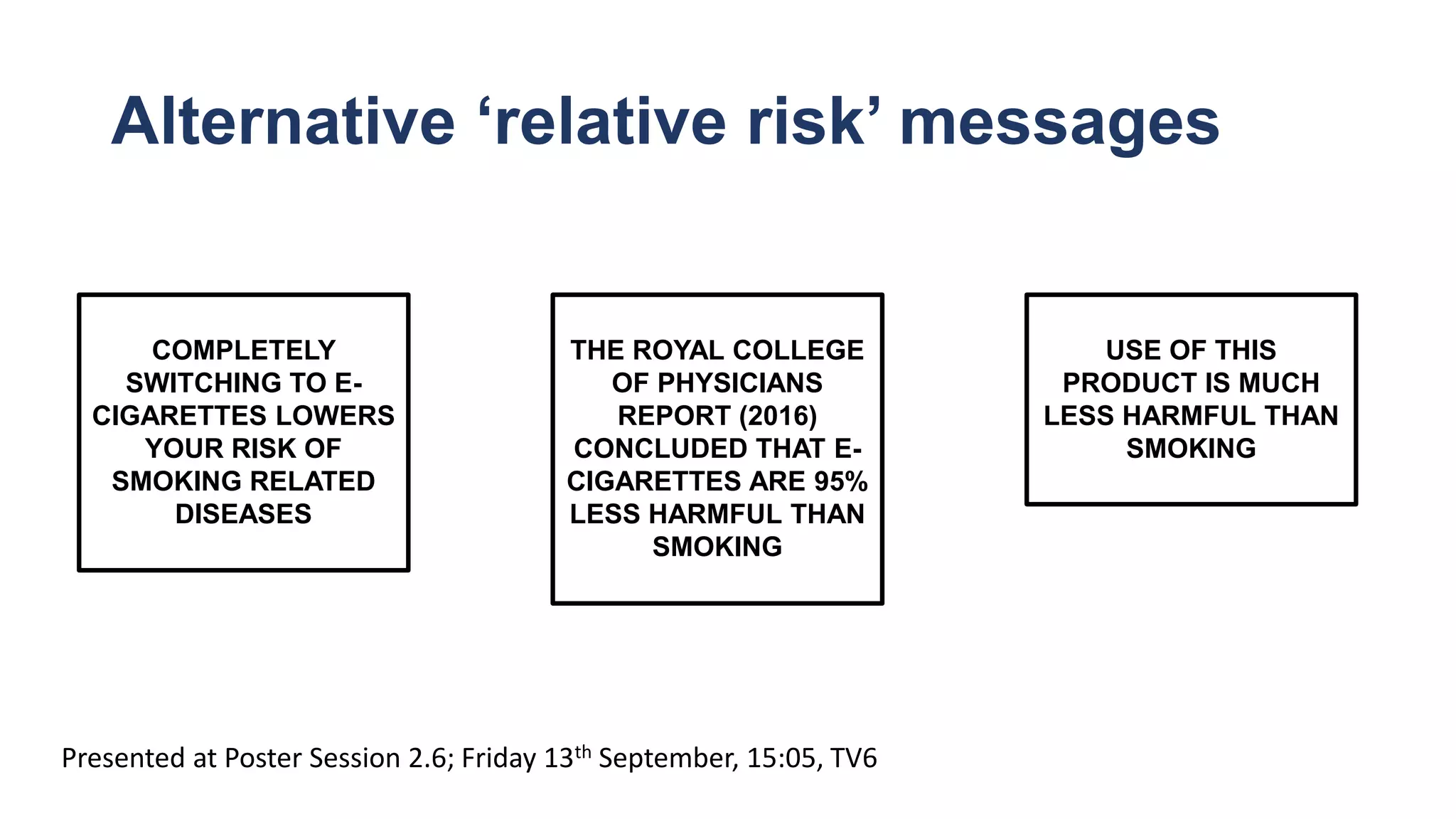 Alternative ‘relative risk’ messages

COMPLETELY SWITCHING TO E-CIGARETTES LOWERS YOUR RISK OF SMOKING RELATED DISEASES

THE ROYAL COLLEGE OF PHYSICIANS REPORT (2016) CONCLUDED THAT E-CIGARETTES ARE 95% LESS HARMFUL THAN SMOKING

USE OF THIS PRODUCT IS MUCH LESS HARMFUL THAN SMOKING

Presented at Poster Session 2.6; Friday 13$^{th}$ September, 15:05, TV6